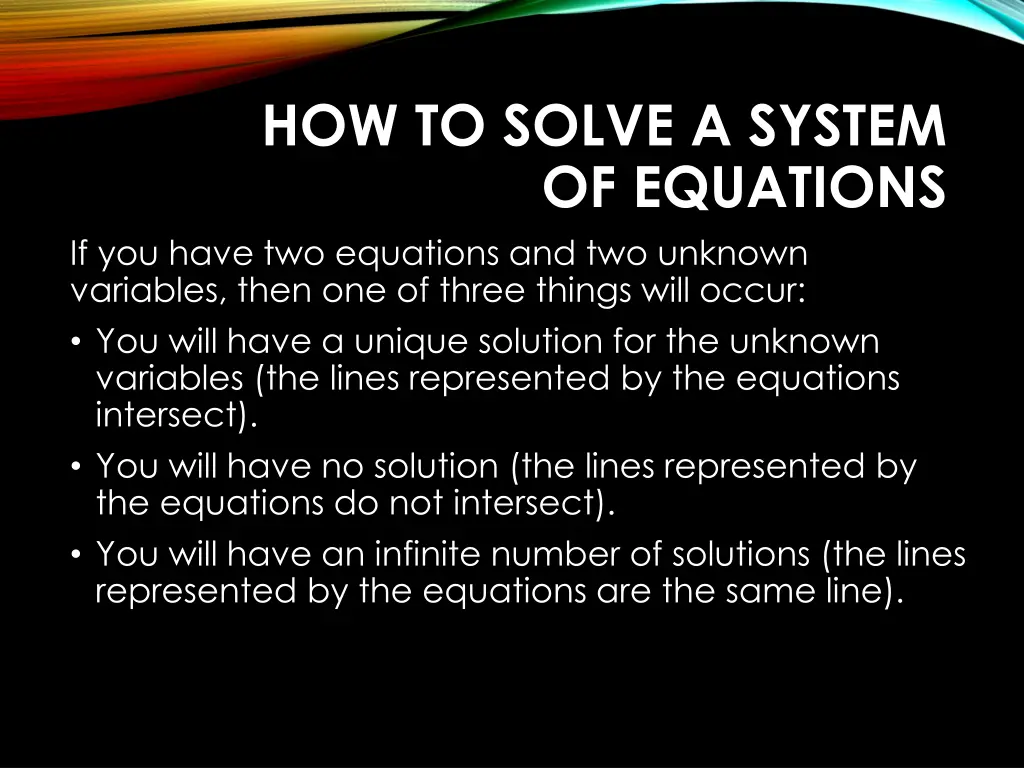 HOW TO SOLVE A SYSTEM OF EQUATIONS

If you have two equations and two unknown variables, then one of three things will occur:

• You will have a unique solution for the unknown variables (the lines represented by the equations intersect).
• You will have no solution (the lines represented by the equations do not intersect).
• You will have an infinite number of solutions (the lines represented by the equations are the same line).